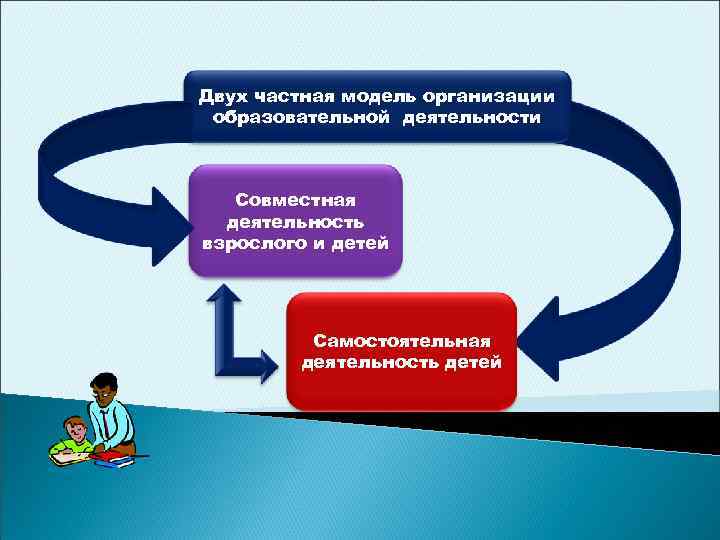 Двух частная модель организации образовательной деятельности

Совместная деятельность взрослого и детей

Самостоятельная деятельность детей